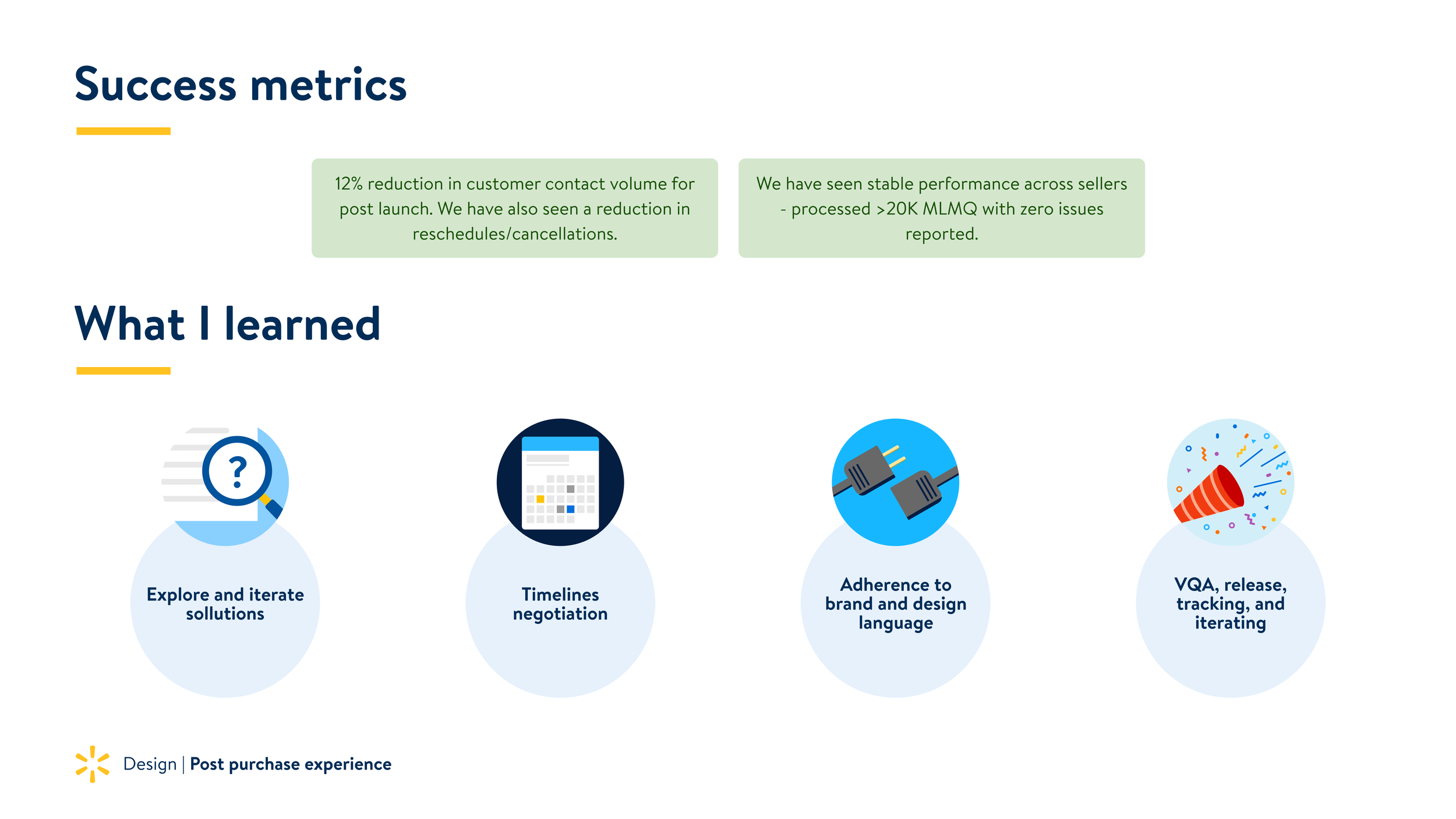 Success metrics

12% reduction in customer contact volume for post launch. We have also seen a reduction in reschedules/cancellations.

We have seen stable performance across sellers - processed >20K MLMQ with zero issues reported.

What I learned

?

Explore and iterate sollutions

Timelines negotiation

Adherence to brand and design language

VQA, release, tracking, and iterating

Design | Post purchase experience